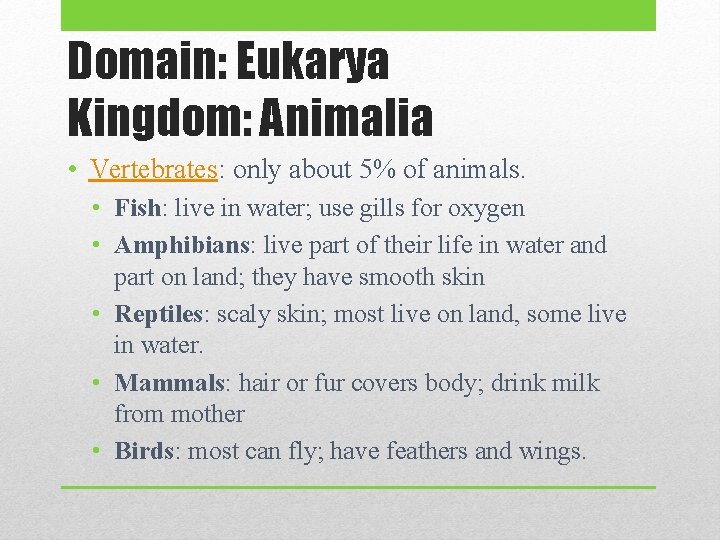 Domain: Eukarya
Kingdom: Animalia

• Vertebrates: only about 5% of animals.
  • Fish: live in water; use gills for oxygen
  • Amphibians: live part of their life in water and part on land; they have smooth skin
  • Reptiles: scaly skin; most live on land, some live in water.
  • Mammals: hair or fur covers body; drink milk from mother
  • Birds: most can fly; have feathers and wings.